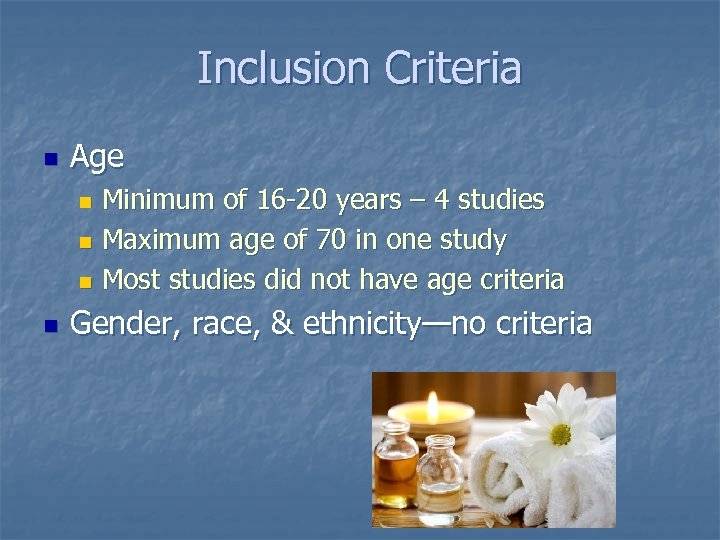 Inclusion Criteria

Age

Minimum of 16-20 years – 4 studies

Maximum age of 70 in one study

Most studies did not have age criteria

Gender, race, & ethnicity—no criteria